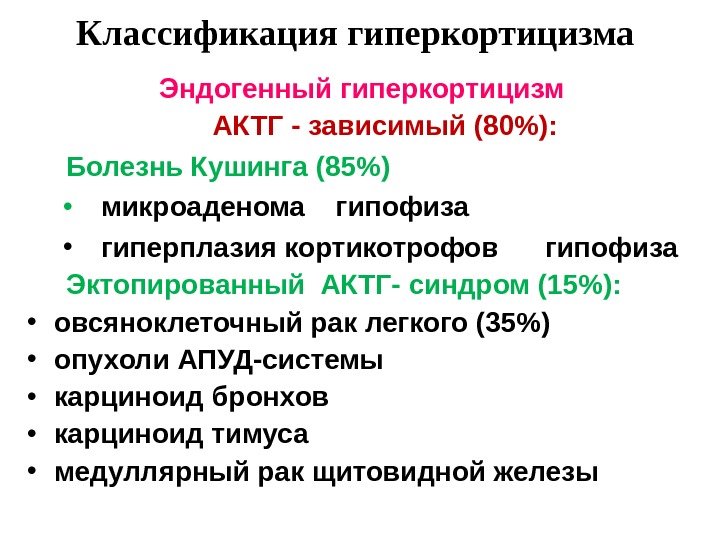 Классификация гиперкортицизма

Эндогенный гиперкортицизм

АКТГ - зависимый (80%):

Болезнь Кушинга (85%)

• микроаденома гипофиза

• гиперплазия кортикотрофов гипофиза

Эктопированный АКТГ- синдром (15%):

• овсяноклеточный рак легкого (35%)
• опухоли АПУД-системы
• карциноид бронхов
• карциноид тимуса
• медуллярный рак щитовидной железы